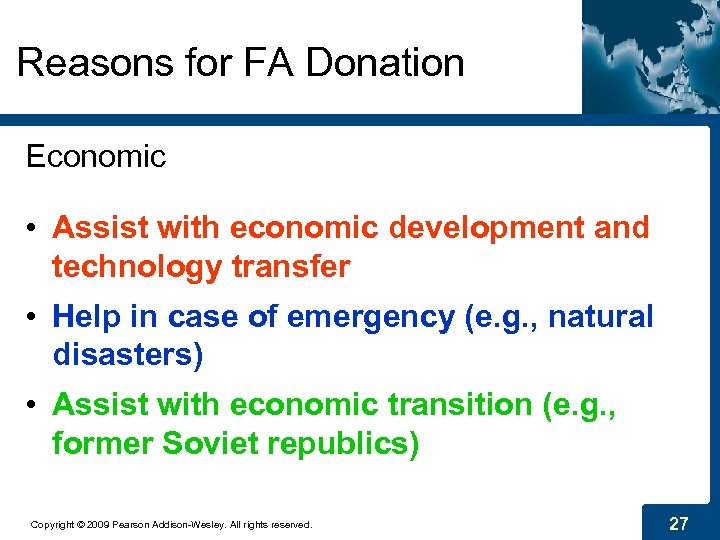 Reasons for FA Donation

Economic

• Assist with economic development and technology transfer

• Help in case of emergency (e.g., natural disasters)

• Assist with economic transition (e.g., former Soviet republics)

Copyright © 2009 Pearson Addison-Wesley. All rights reserved.

27